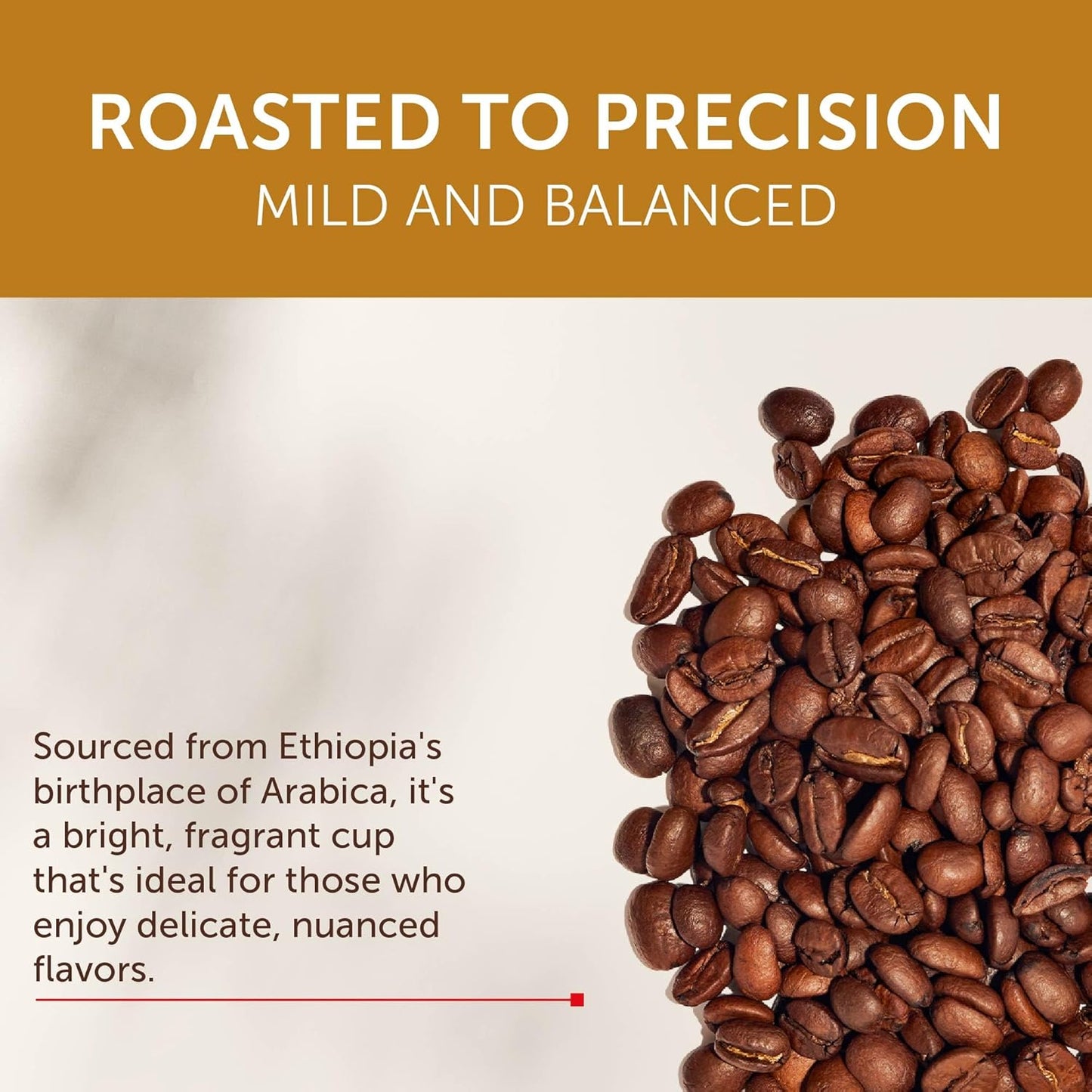 ROASTED TO PRECISION
MILD AND BALANCED

Sourced from Ethiopia's birthplace of Arabica, it's a bright, fragrant cup that's ideal for those who enjoy delicate, nuanced flavors.